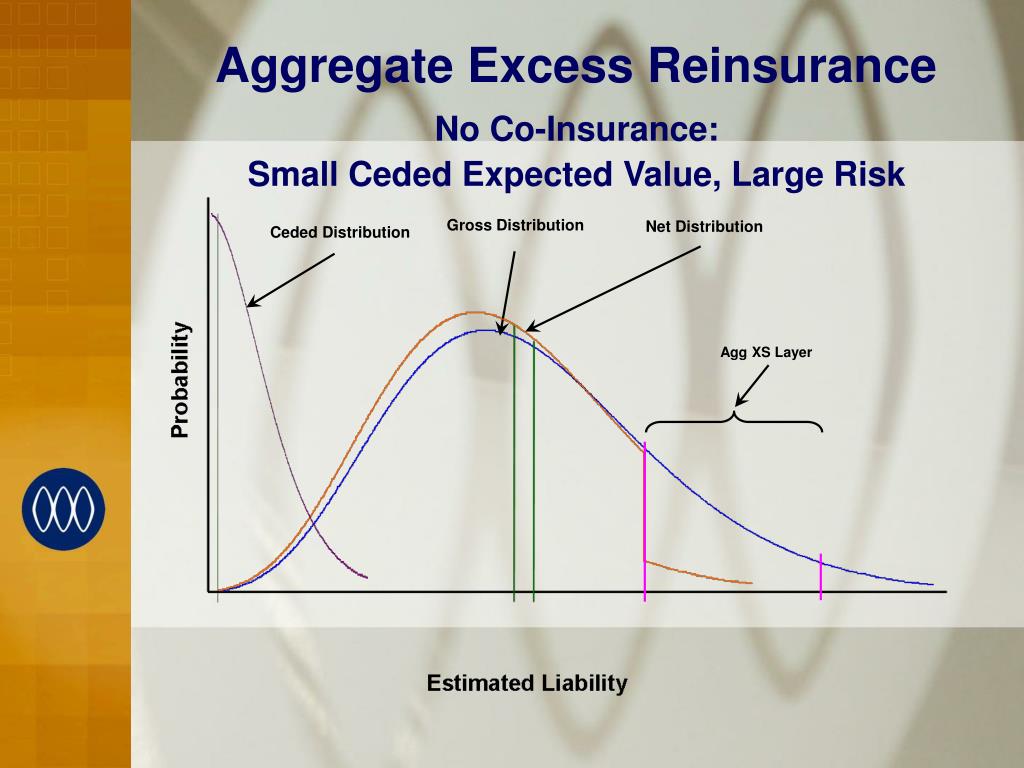 Aggregate Excess Reinsurance

No Co-Insurance:
Small Ceded Expected Value, Large Risk

Ceded Distribution

Gross Distribution

Net Distribution

Agg XS Layer

Probability

Estimated Liability